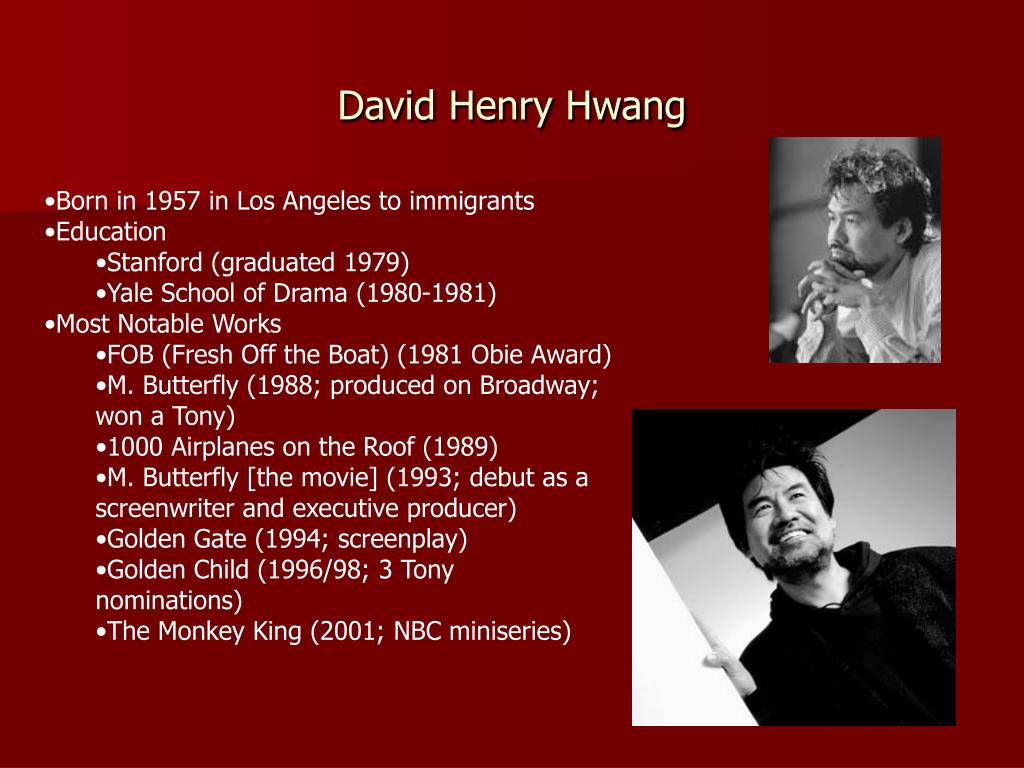 David Henry Hwang

•Born in 1957 in Los Angeles to immigrants
•Education
•Stanford (graduated 1979)
•Yale School of Drama (1980-1981)
•Most Notable Works
•FOB (Fresh Off the Boat) (1981 Obie Award)
•M. Butterfly (1988; produced on Broadway; won a Tony)
•1000 Airplanes on the Roof (1989)
•M. Butterfly [the movie] (1993; debut as a screenwriter and executive producer)
•Golden Gate (1994; screenplay)
•Golden Child (1996/98; 3 Tony nominations)
•The Monkey King (2001; NBC miniseries)